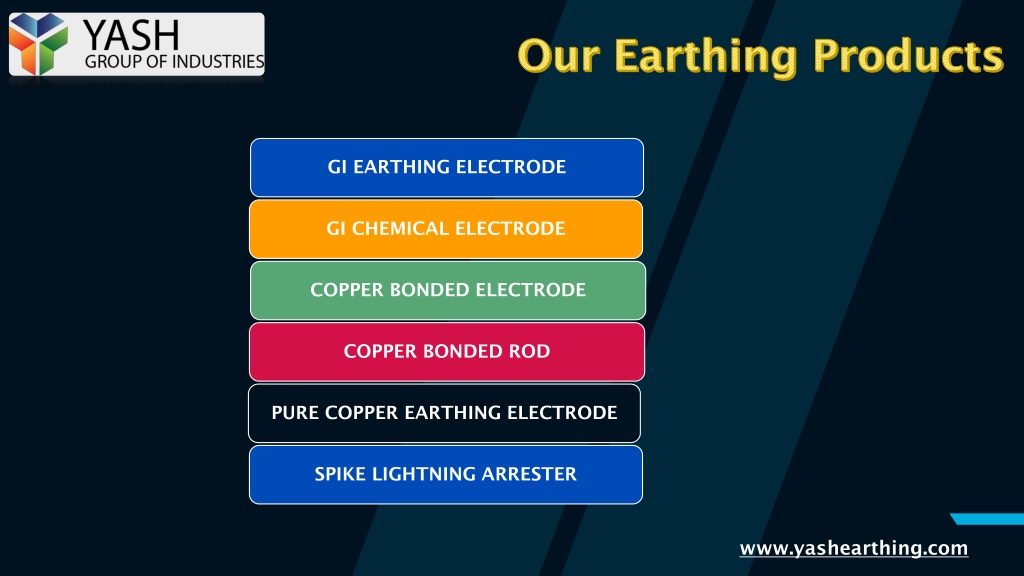 YASH
GROUP OF INDUSTRIES

Our Earthing Products

GI EARTHING ELECTRODE

GI CHEMICAL ELECTRODE

COPPER BONDED ELECTRODE

COPPER BONDED ROD

PURE COPPER EARTHING ELECTRODE

SPIKE LIGHTNING ARRESTER

www.yashearthing.com